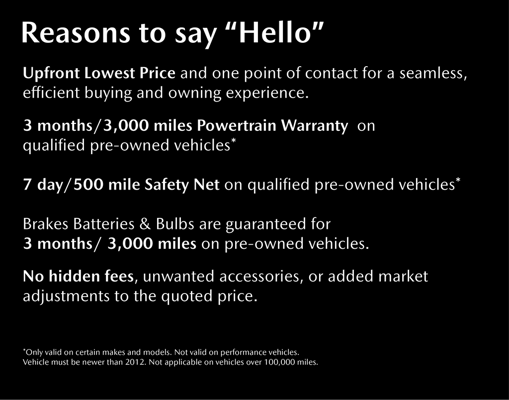 Reasons to say “Hello”

Upfront Lowest Price and one point of contact for a seamless, efficient buying and owning experience.

3 months/3,000 miles Powertrain Warranty on qualified pre-owned vehicles*

7 day/500 mile Safety Net on qualified pre-owned vehicles*

Brakes Batteries & Bulbs are guaranteed for 3 months/ 3,000 miles on pre-owned vehicles.

No hidden fees, unwanted accessories, or added market adjustments to the quoted price.

*Only valid on certain makes and models. Not valid on performance vehicles. Vehicle must be newer than 2012. Not applicable on vehicles over 100,000 miles.